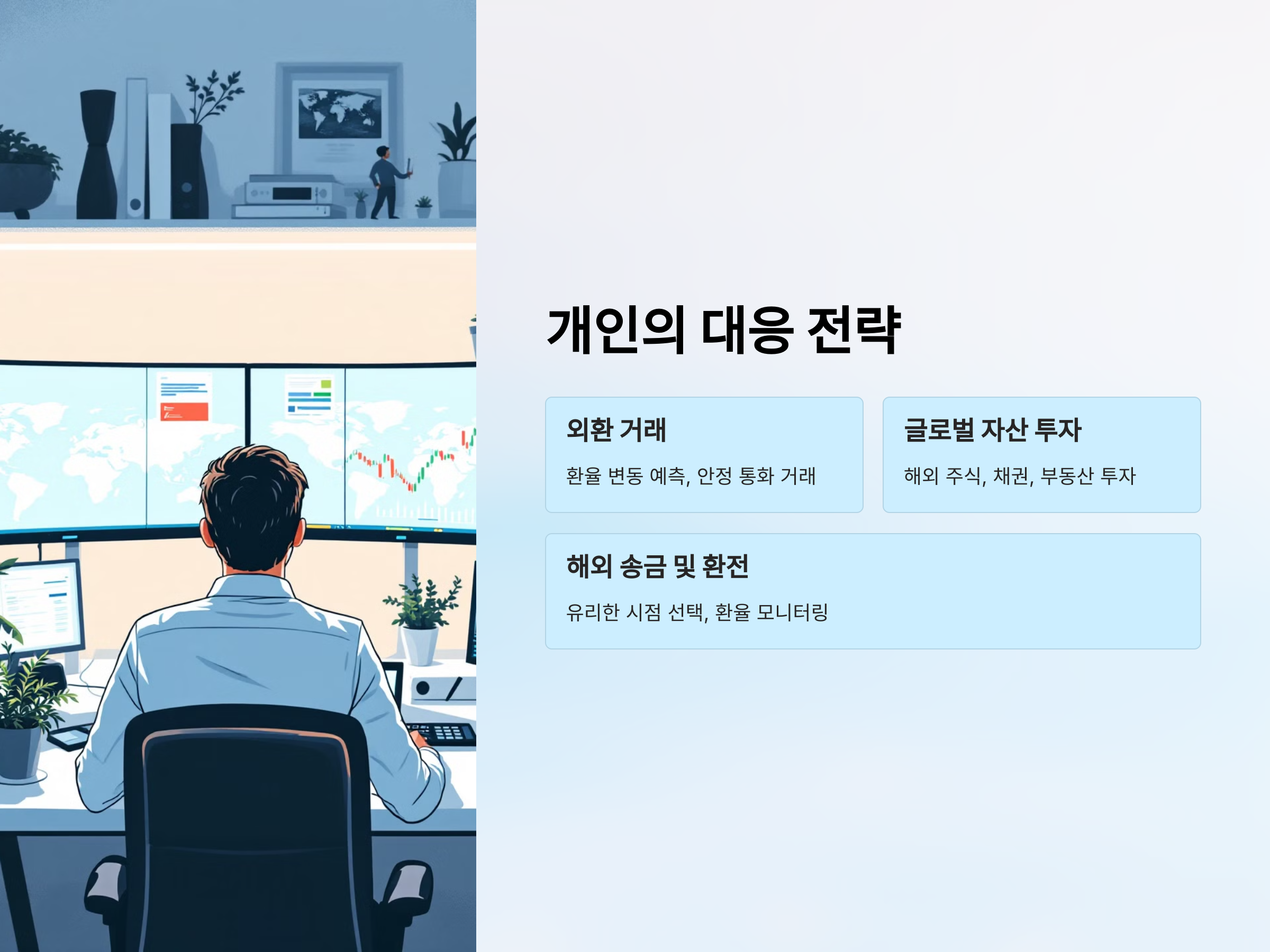 개인의 대응 전략

외환 거래

환율 변동 예측, 안정 통화 거래

글로벌 자산 투자

해외 주식, 채권, 부동산 투자

해외 송금 및 환전

유리한 시점 선택, 환율 모니터링